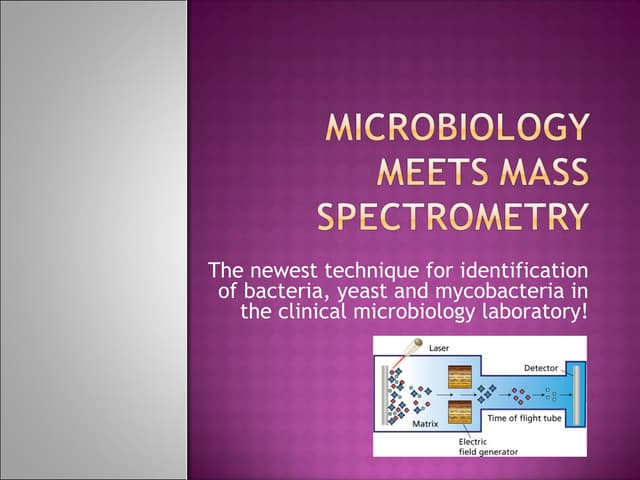 MICROBIOLOGY MEETS MASS SPECTROMETRY

The newest technique for identification of bacteria, yeast and mycobacteria in the clinical microbiology laboratory!

Laser

Detector

Matrix

Time of flight tube

Electric field generator